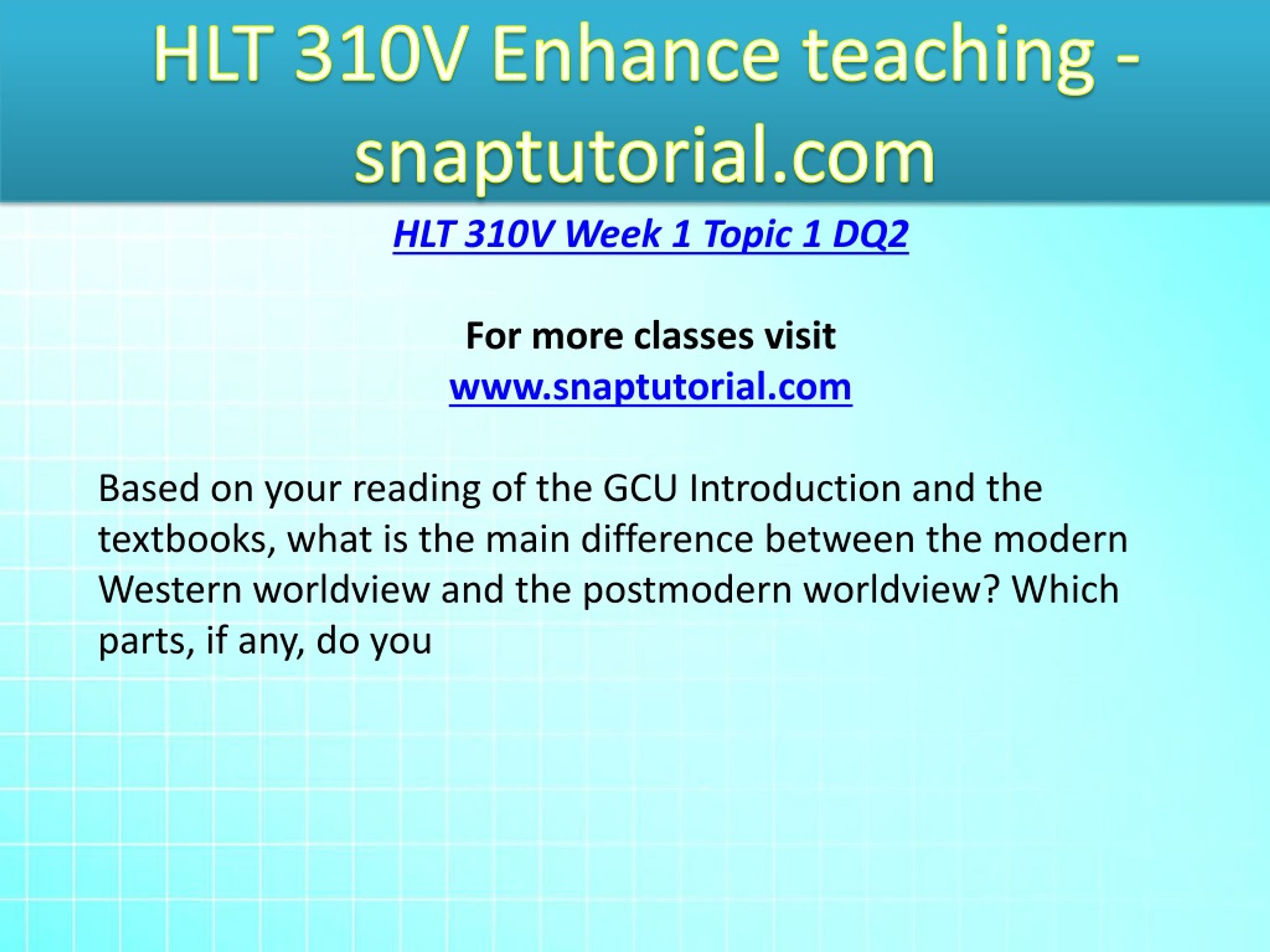 HLT 310V Enhance teaching - snaptutorial.com

HLT 310V Week 1 Topic 1 DQ2

For more classes visit
www.snaptutorial.com

Based on your reading of the GCU Introduction and the textbooks, what is the main difference between the modern Western worldview and the postmodern worldview? Which parts, if any, do you